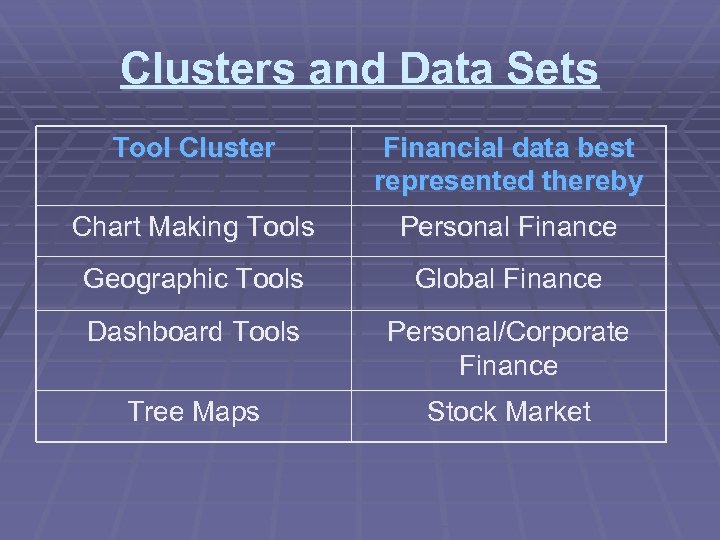 Clusters and Data Sets

| Tool Cluster | Financial data best represented thereby |
|---|---|
| Chart Making Tools | Personal Finance |
| Geographic Tools | Global Finance |
| Dashboard Tools | Personal/Corporate Finance |
| Tree Maps | Stock Market |